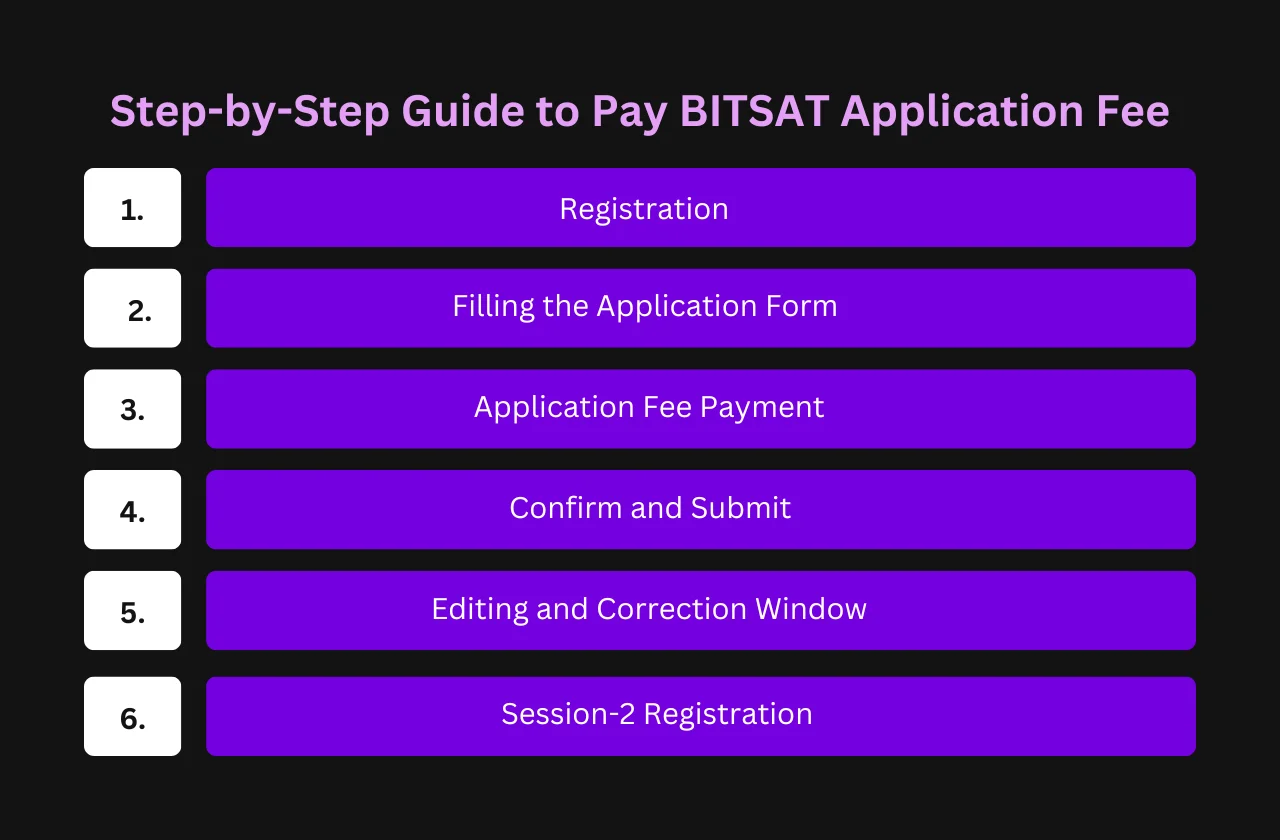 Step-by-Step Guide to Pay BITSAT Application Fee

1. Registration

2. Filling the Application Form

3. Application Fee Payment

4. Confirm and Submit

5. Editing and Correction Window

6. Session-2 Registration